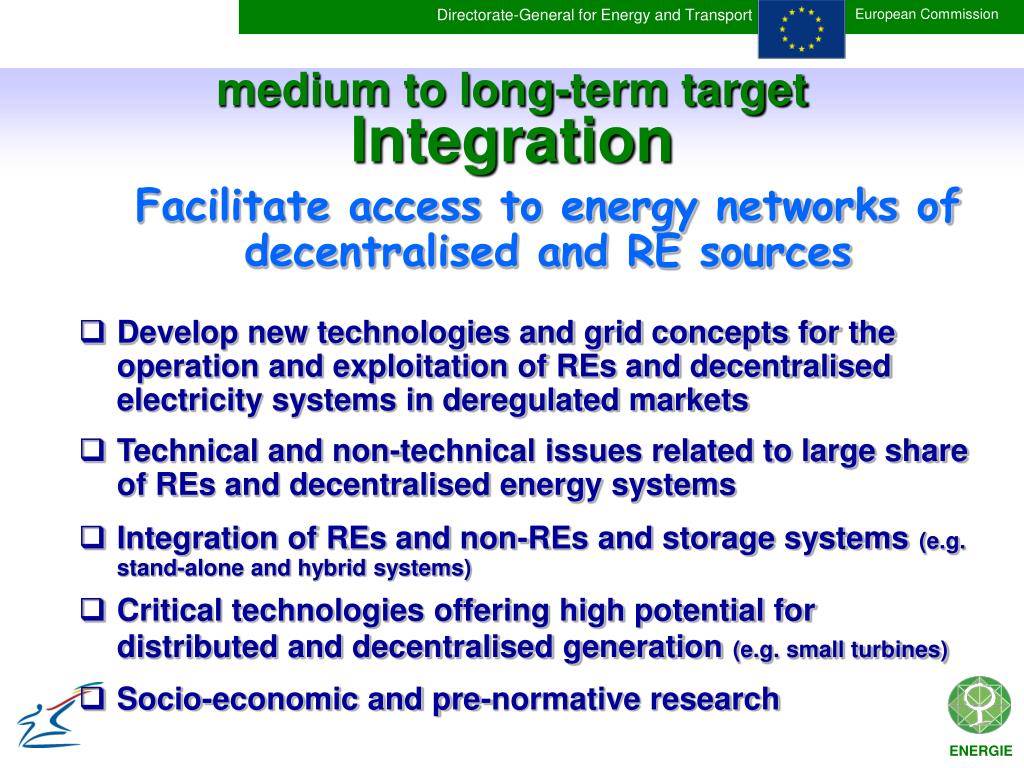 Directorate-General for Energy and Transport

European Commission

medium to long-term target

Integration

Facilitate access to energy networks of decentralised and RE sources

❑ Develop new technologies and grid concepts for the operation and exploitation of REs and decentralised electricity systems in deregulated markets

❑ Technical and non-technical issues related to large share of REs and decentralised energy systems

❑ Integration of REs and non-REs and storage systems (e.g. stand-alone and hybrid systems)

❑ Critical technologies offering high potential for distributed and decentralised generation (e.g. small turbines)

❑ Socio-economic and pre-normative research

ENERGIE